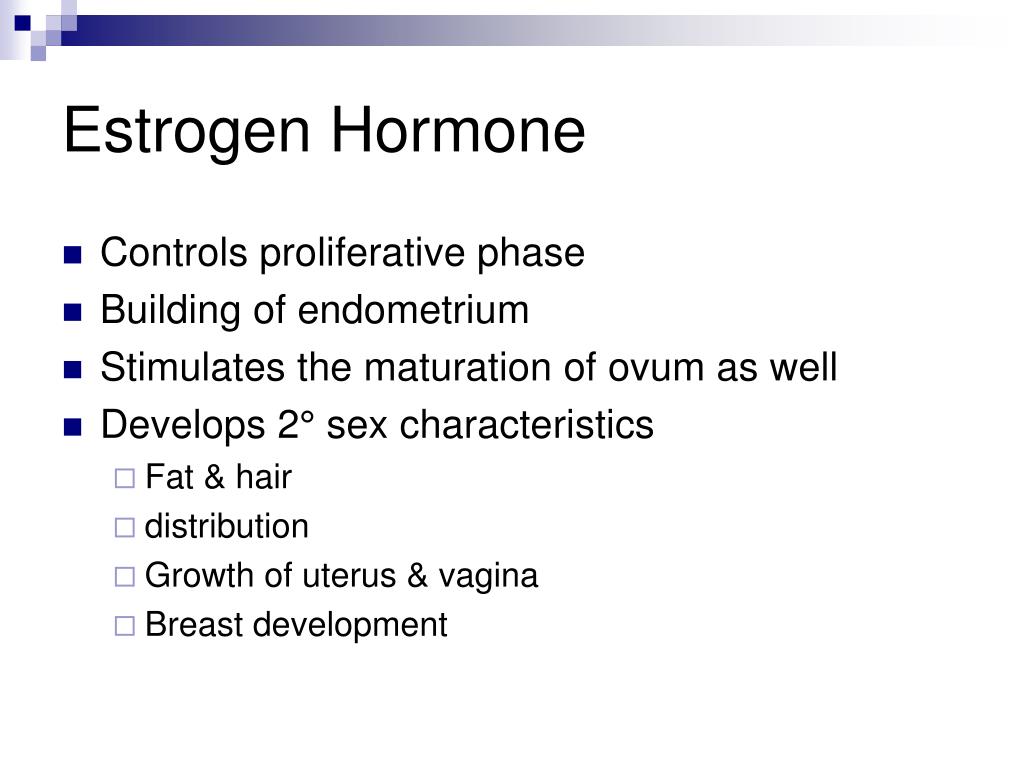 Estrogen Hormone

- Controls proliferative phase
- Building of endometrium
- Stimulates the maturation of ovum as well
- Develops 2° sex characteristics
  - Fat & hair
  - distribution
  - Growth of uterus & vagina
  - Breast development